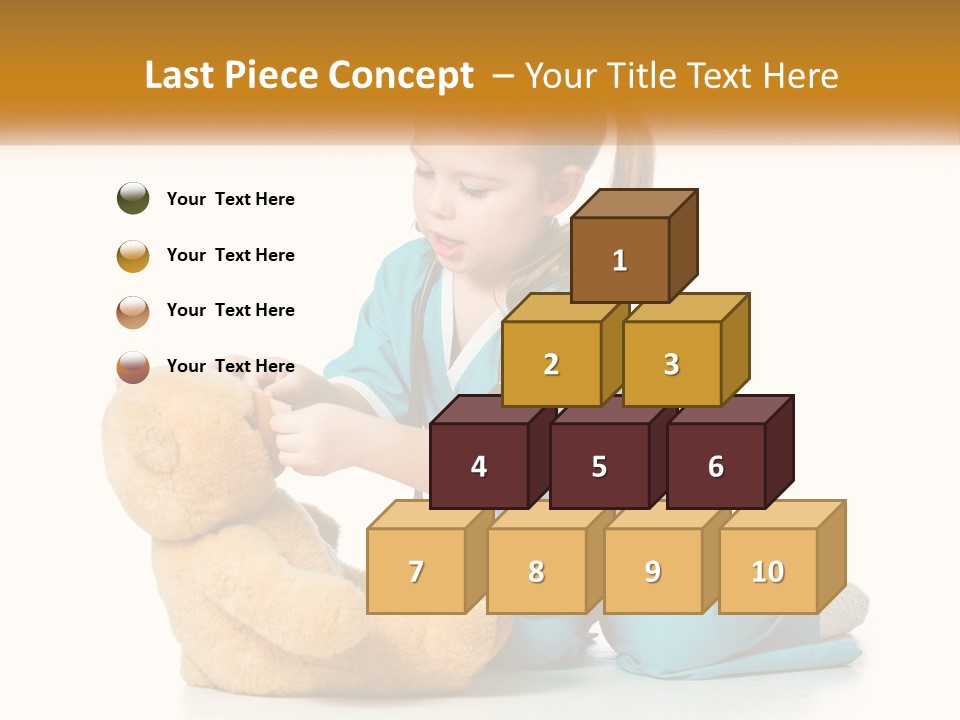 Last Piece Concept – Your Title Text Here

Your Text Here

Your Text Here

Your Text Here

Your Text Here

1

2

3

4

5

6

7

8

9

10